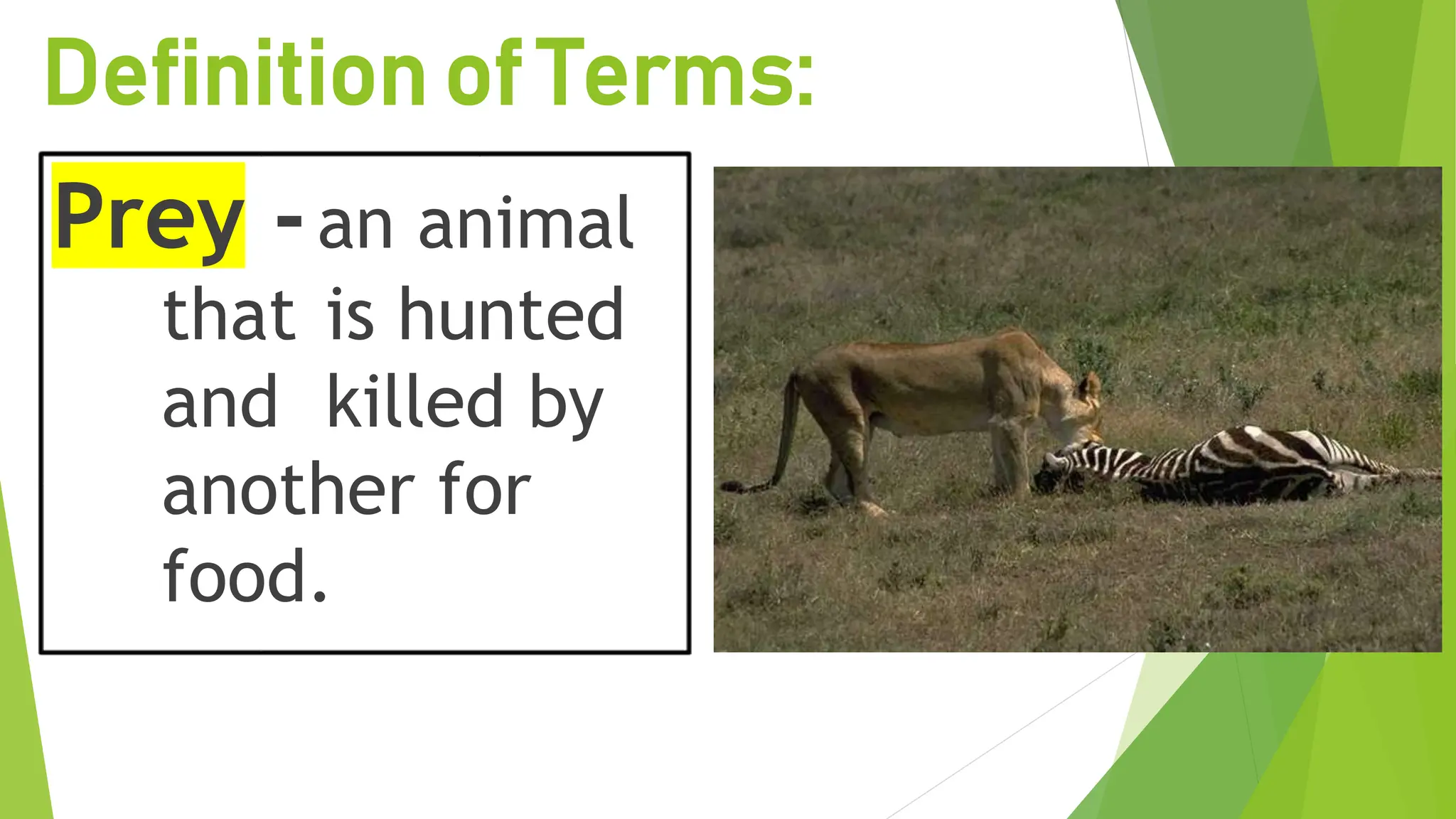 Definition of Terms:

Prey - an animal that is hunted and killed by another for food.